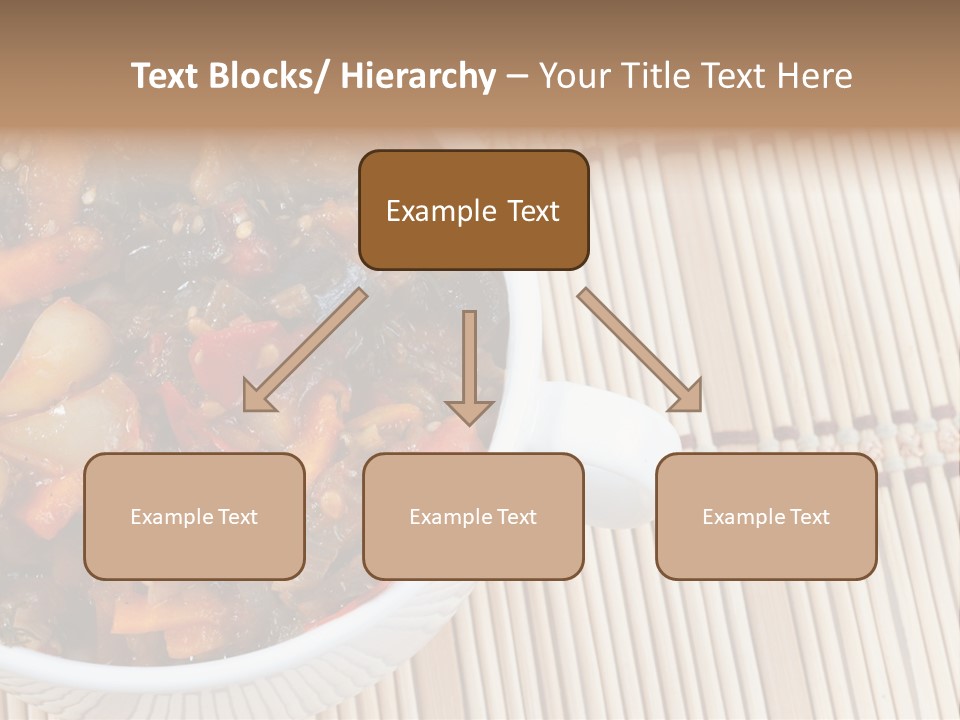 Text Blocks/ Hierarchy – Your Title Text Here

Example Text

Example Text

Example Text

Example Text